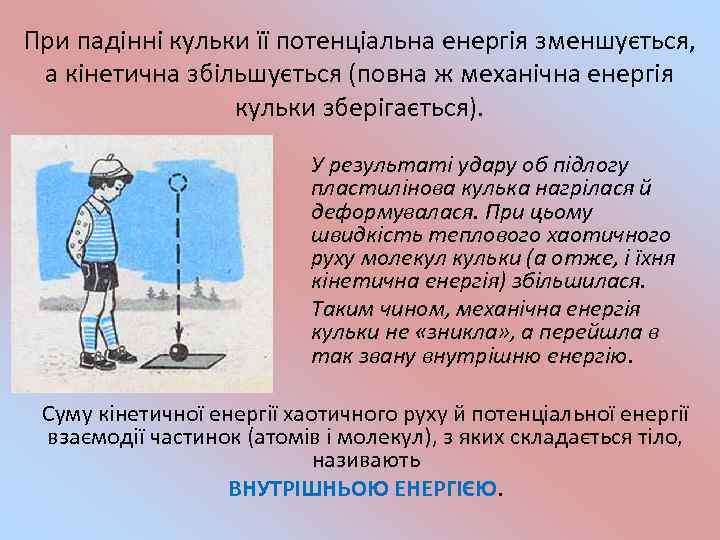 При падінні кульки її потенціальна енергія зменшується, а кінетична збільшується (повна ж механічна енергія кульки зберігається).

У результаті удару об підлогу пластилінова кулька нагрілася й деформувалася. При цьому швидкість теплового хаотичного руху молекул кульки (а отже, і їхня кінетична енергія) збільшилася.

Таким чином, механічна енергія кульки не «зникла», а перейшла в так звану внутрішню енергію.

Суму кінетичної енергії хаотичного руху й потенціальної енергії взаємодії частинок (атомів і молекул), з яких складається тіло, називають

ВНУТРІШНЬОЮ ЕНЕРГІЄЮ.